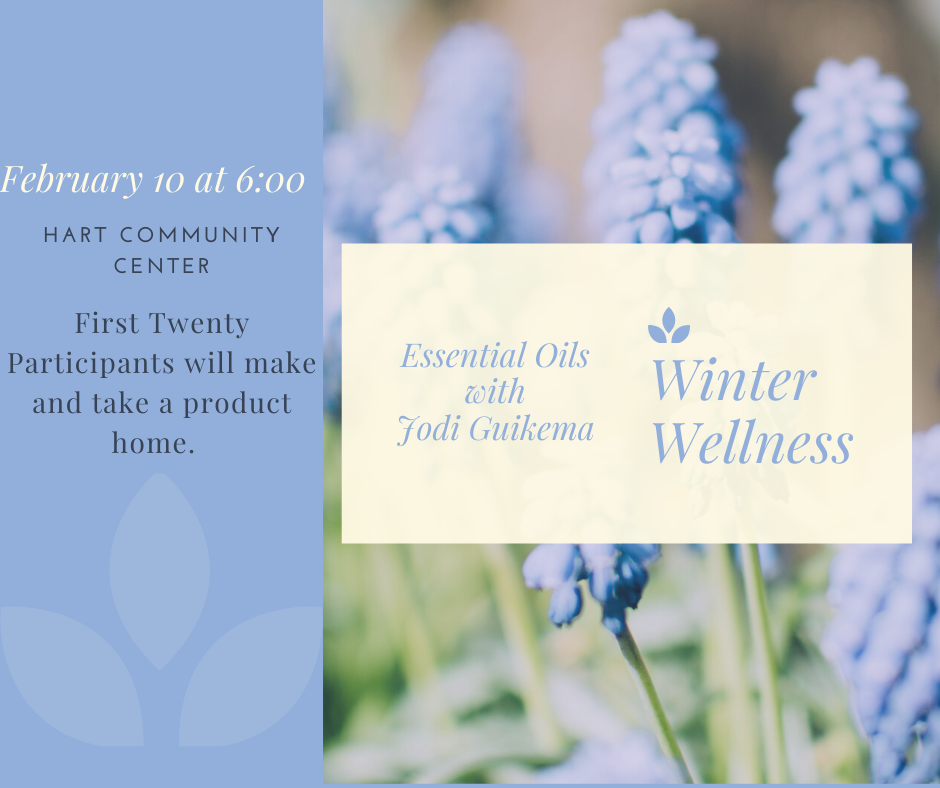 February 10 at 6:00

HART COMMUNITY CENTER

First Twenty Participants will make and take a product home.

Essential Oils with Jodi Guikema

Winter Wellness